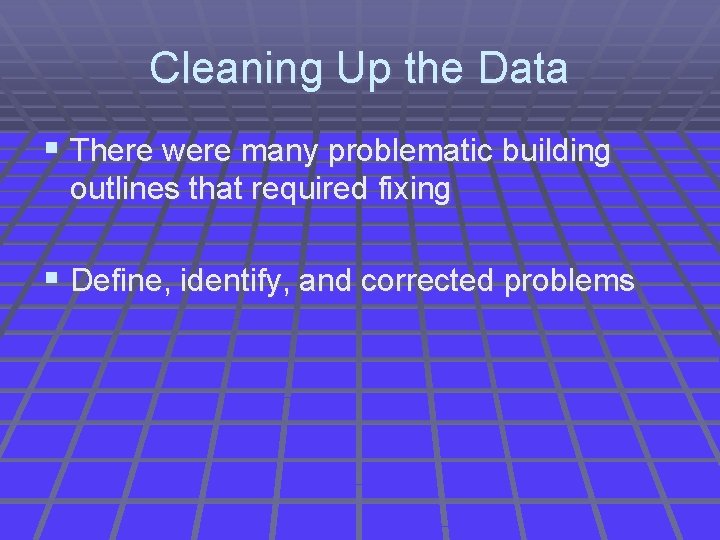 Cleaning Up the Data

▪ There were many problematic building outlines that required fixing

▪ Define, identify, and corrected problems